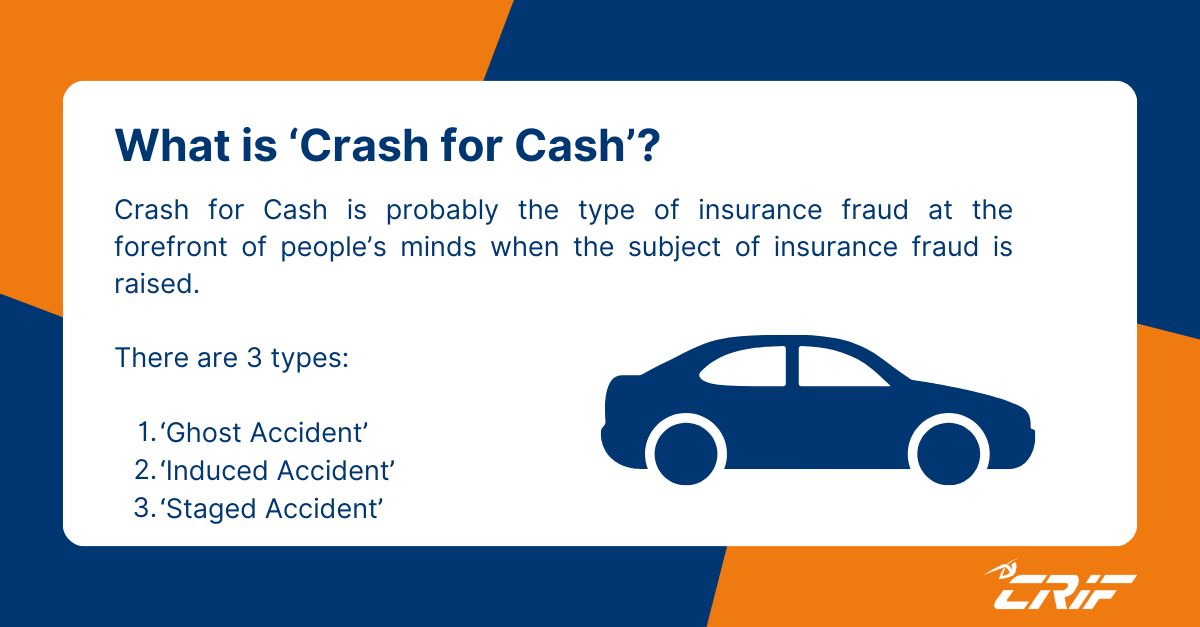 What is ‘Crash for Cash’?

Crash for Cash is probably the type of insurance fraud at the forefront of people’s minds when the subject of insurance fraud is raised.

There are 3 types:

1. ‘Ghost Accident’
2. ‘Induced Accident’
3. ‘Staged Accident’

CRIF